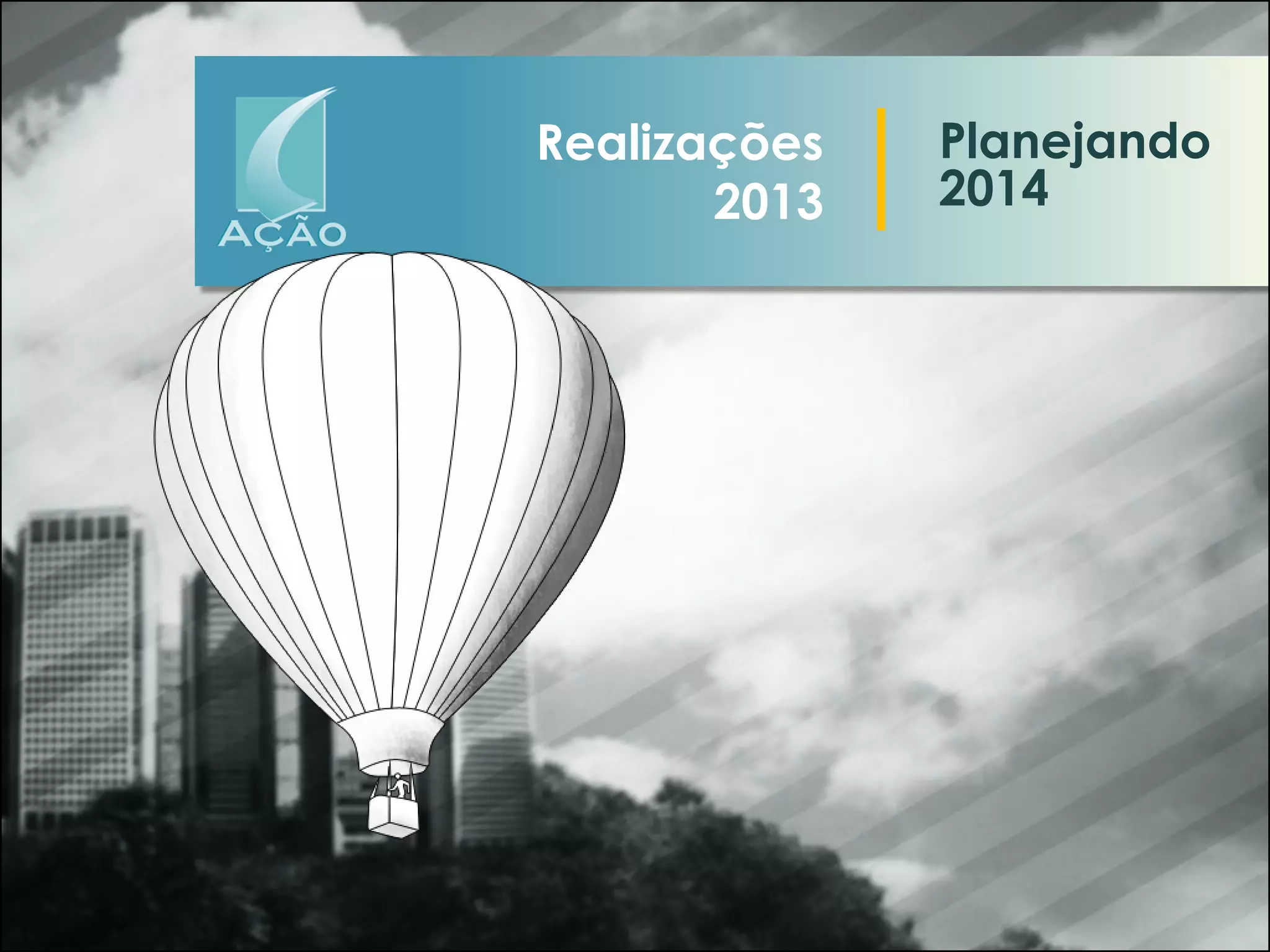 AÇÃO

Realizações
2013

Planejando
2014